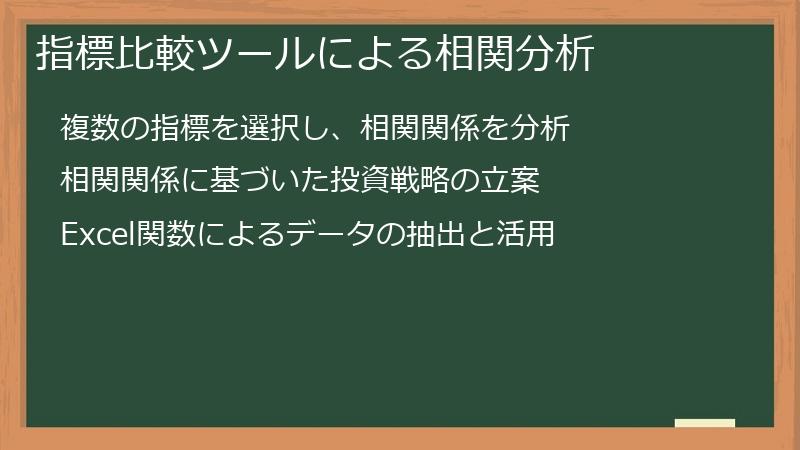 指標比較ツールによる相関分析

複数の指標を選択し、相関関係を分析

相関関係に基づいた投資戦略の立案

Excel関数によるデータの抽出と活用